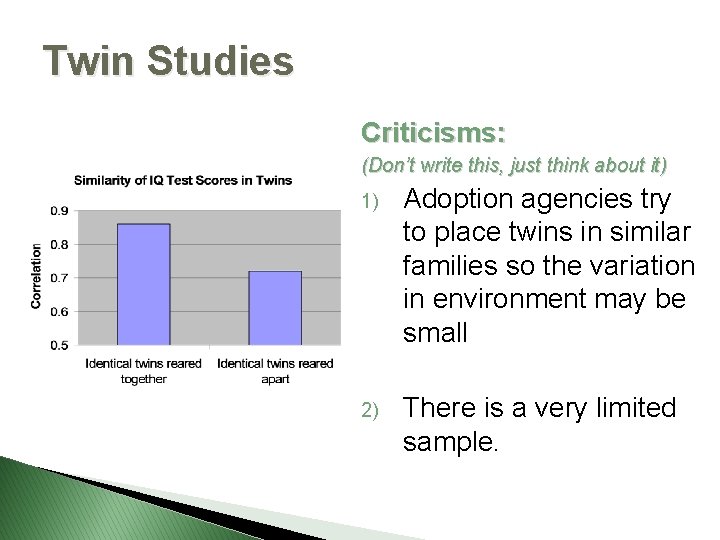 Twin Studies

Similarity of IQ Test Scores in Twins

Correlation

0.9
0.8
0.7
0.6
0.5

Identical twins reared together

Identical twins reared apart

Criticisms:

(Don't write this, just think about it)

1) Adoption agencies try to place twins in similar families so the variation in environment may be small

2) There is a very limited sample.